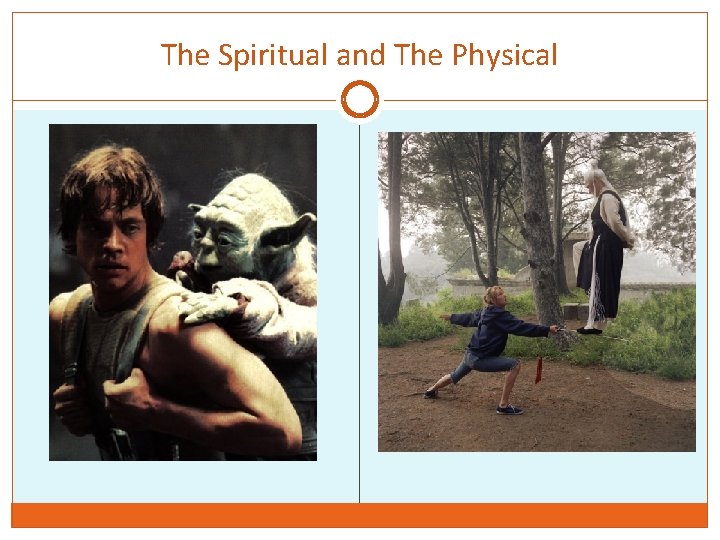 The Spiritual and The Physical